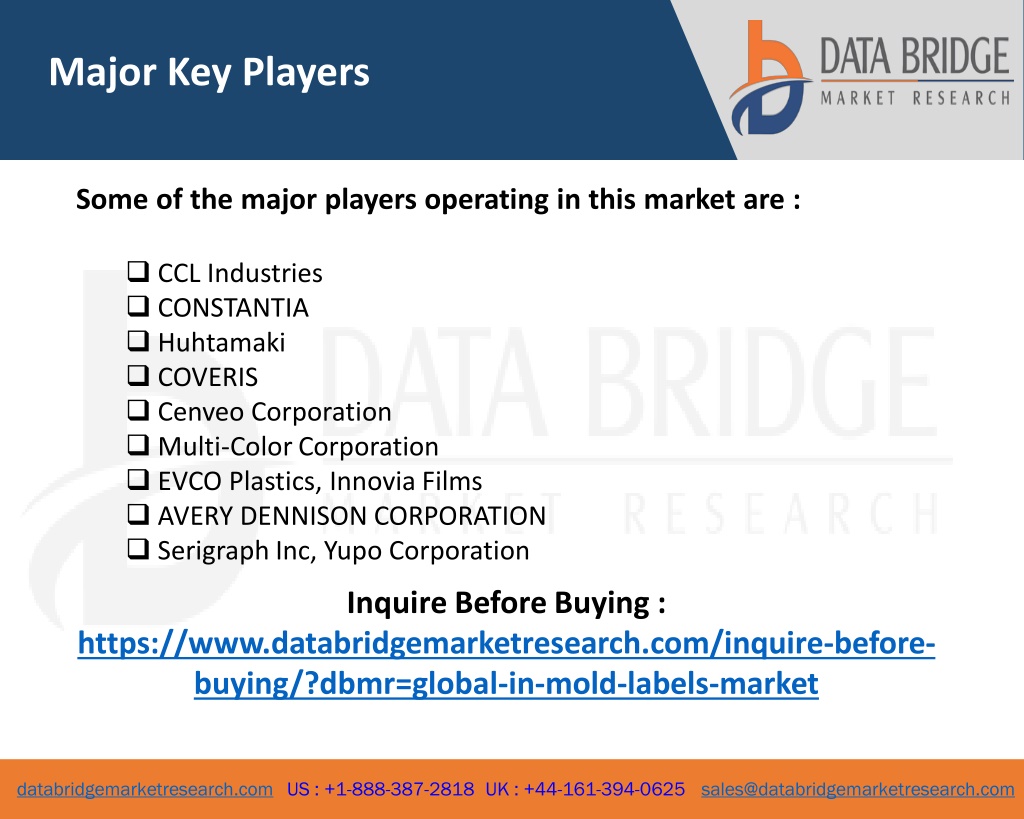 Major Key Players

DATA BRIDGE
MARKET RESEARCH

Some of the major players operating in this market are :

❑ CCL Industries
❑ CONSTANTIA
❑ Huhtamaki
❑ COVERIS
❑ Cenveo Corporation
❑ Multi-Color Corporation
❑ EVCO Plastics, Innovia Films
❑ AVERY DENNISON CORPORATION
❑ Serigraph Inc, Yupo Corporation

DATA BRIDGE
MARKET RESEARCH

Inquire Before Buying :
https://www.databridgemarketresearch.com/inquire-before-buying/?dbmr=global-in-mold-labels-market

databridgemarketresearch.com US : +1-888-387-2818 UK : +44-161-394-0625 sales@databridgemarketresearch.com